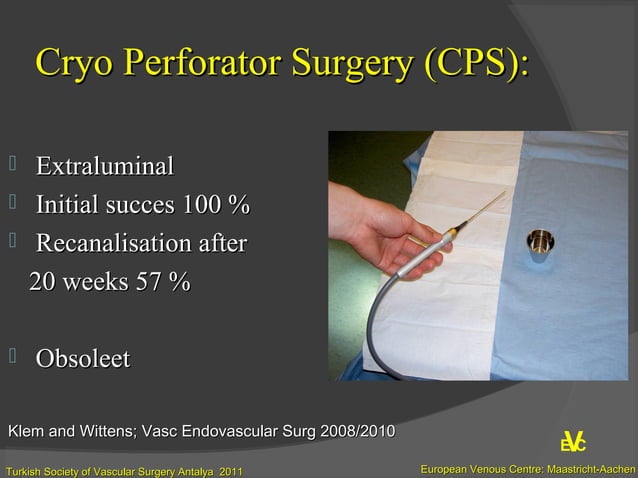 Cryo Perforator Surgery (CPS):

 Extraluminal
 Initial succes 100 %
 Recanalisation after 20 weeks 57 %

 Obsoleet

Klem and Wittens; Vasc Endovascular Surg 2008/2010

EVC

Turkish Society of Vascular Surgery Antalya 2011

European Venous Centre: Maastricht-Aachen